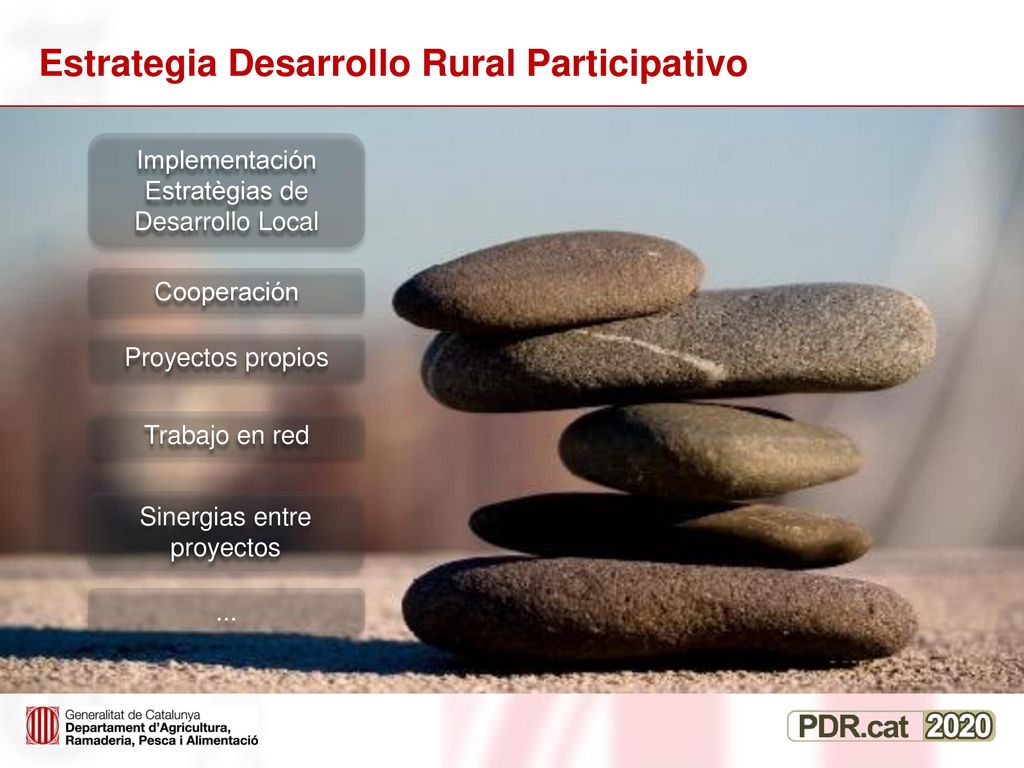 Estrategia Desarrollo Rural Participativo

Implementación Estratègias de Desarrollo Local

Cooperación

Proyectos propios

Trabajo en red

Sinergias entre proyectos

...

Generalitat de Catalunya
Departament d'Agricultura, Ramaderia, Pesca i Alimentació

PDR.cat 2020